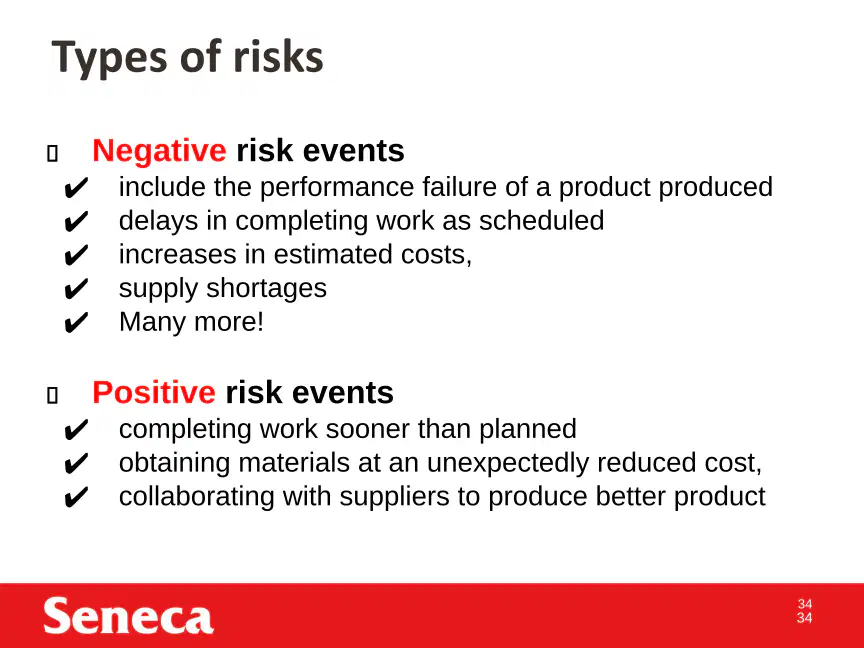 Types of risks

▯ Negative risk events
✔ include the performance failure of a product produced
✔ delays in completing work as scheduled
✔ increases in estimated costs,
✔ supply shortages
✔ Many more!

▯ Positive risk events
✔ completing work sooner than planned
✔ obtaining materials at an unexpectedly reduced cost,
✔ collaborating with suppliers to produce better product

Seneca

34
34